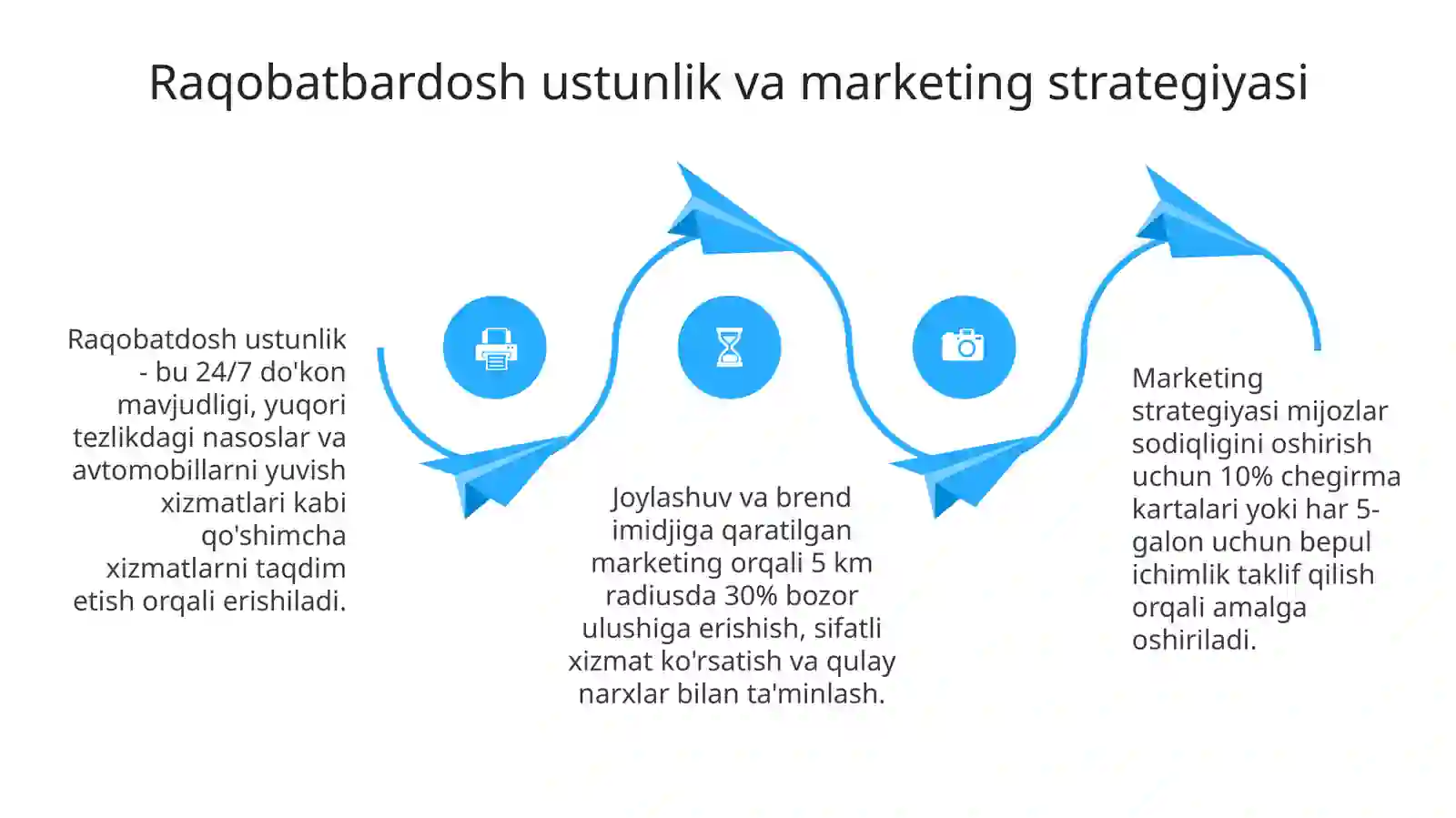 Raqobatbardosh ustunlik va marketing strategiyasi

Raqobatdosh ustunlik - bu 24/7 do'kon mavjudligi, yuqori tezlikdagi nasoslar va avtomobillarni yuvish xizmatlari kabi qo'shimcha xizmatlarni taqdim etish orqali erishiladi.

Joylashuv va brend imidjiga qaratilgan marketing orqali 5 km radiusda 30% bozor ulushiga erishish, sifatli xizmat ko'rsatish va qulay narxlar bilan ta'minlash.

Marketing strategiyasi mijozlar sodiqligini oshirish uchun 10% chegirma kartalari yoki har 5-galon uchun bepul ichimlik taklif qilish orqali amalga oshiriladi.